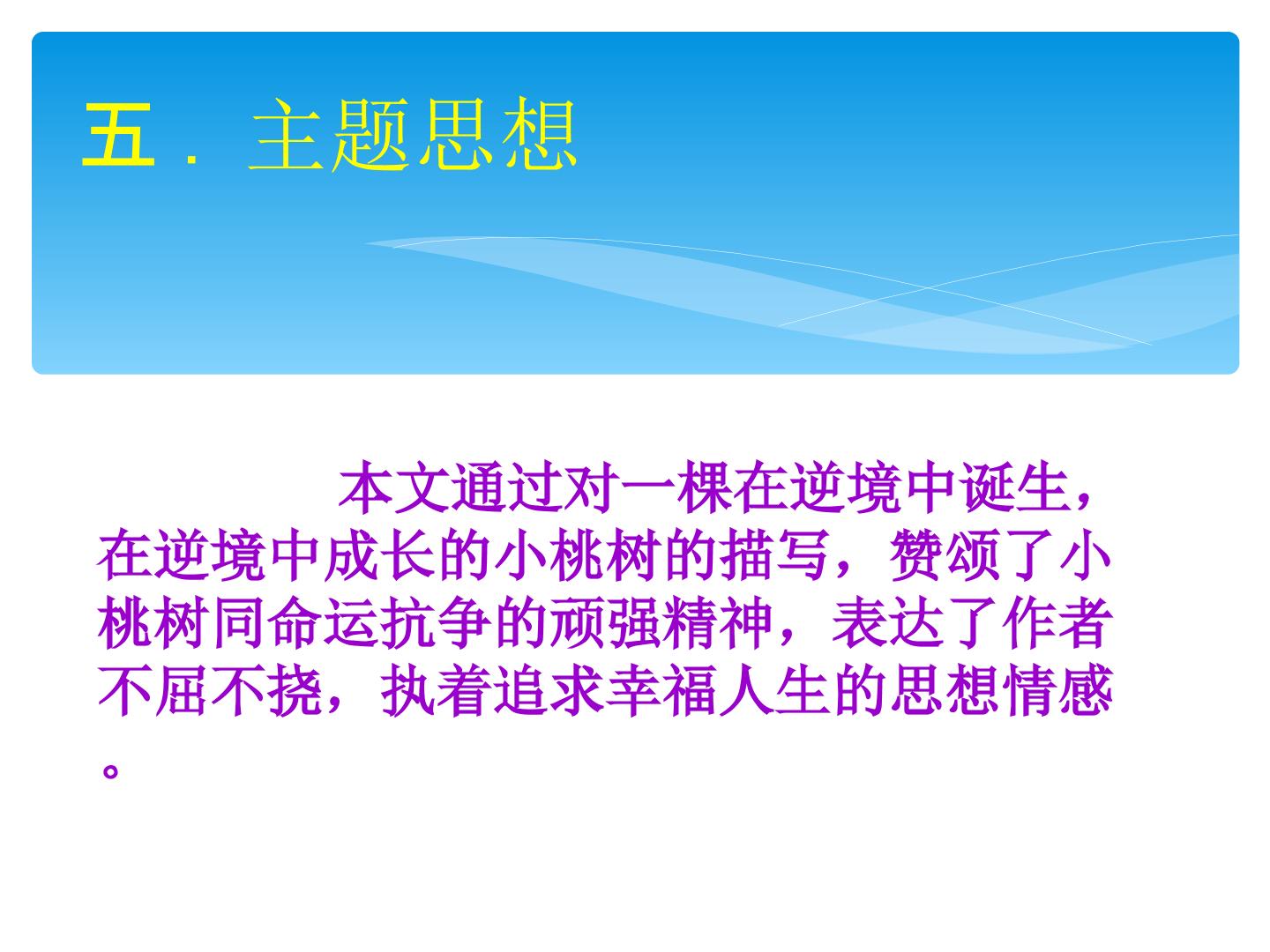 五．主题思想

本文通过对一棵在逆境中诞生，在逆境中成长的小桃树的描写，赞颂了小桃树同命运抗争的顽强精神，表达了作者不屈不挠，执着追求幸福人生的思想情感。